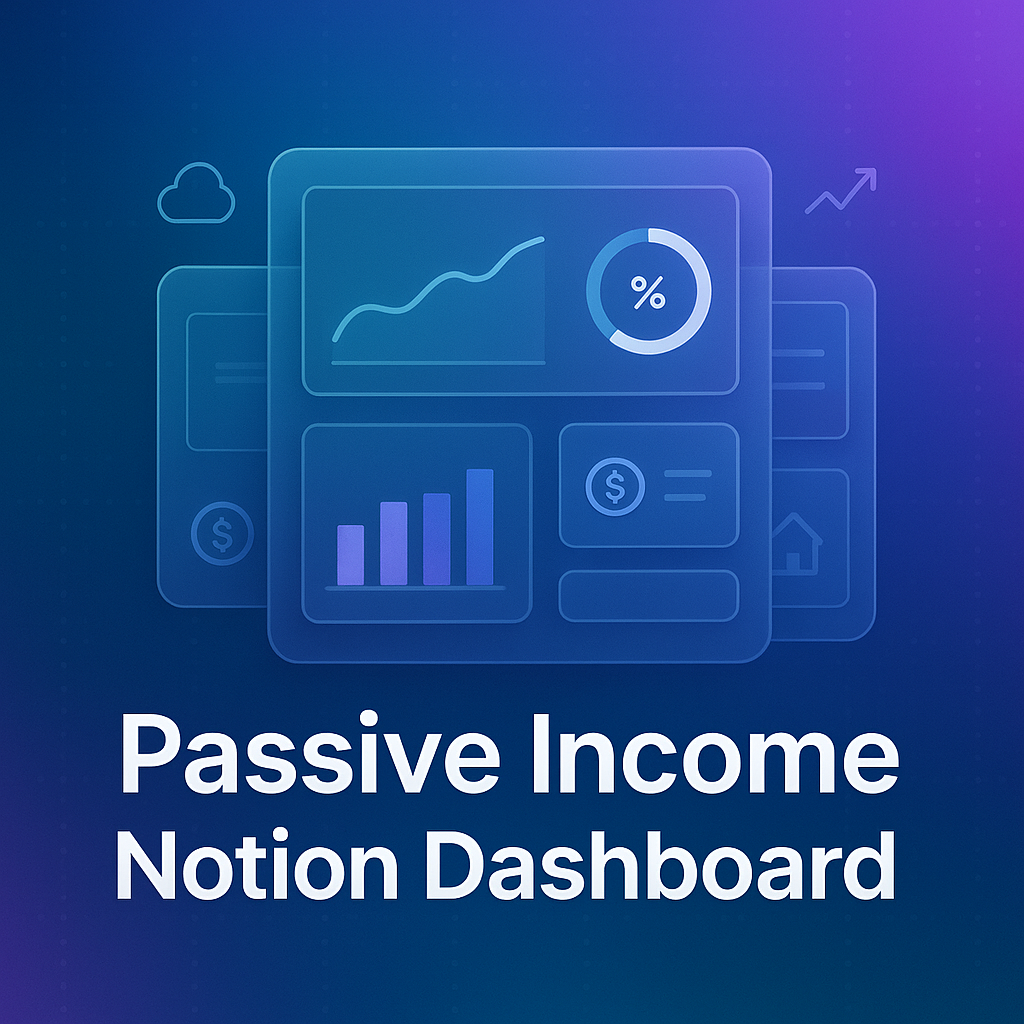 %

$

$

Passive Income
Notion Dashboard